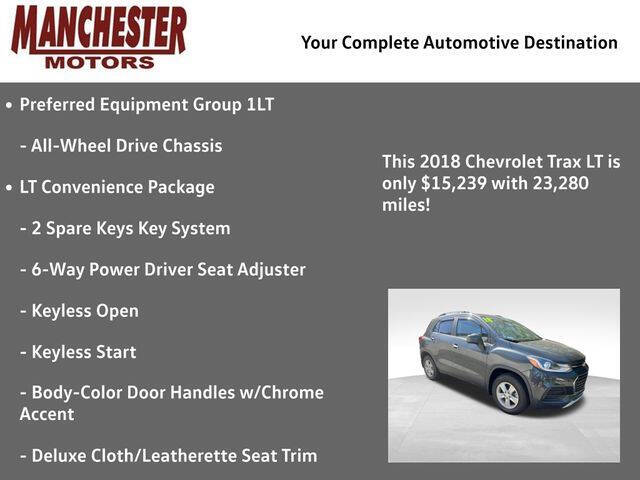 MANCHESTER
MOTORS

Your Complete Automotive Destination

• Preferred Equipment Group 1LT

- All-Wheel Drive Chassis

• LT Convenience Package

- 2 Spare Keys Key System

- 6-Way Power Driver Seat Adjuster

- Keyless Open

- Keyless Start

- Body-Color Door Handles w/Chrome Accent

- Deluxe Cloth/Leatherette Seat Trim

This 2018 Chevrolet Trax LT is only $15,239 with 23,280 miles!